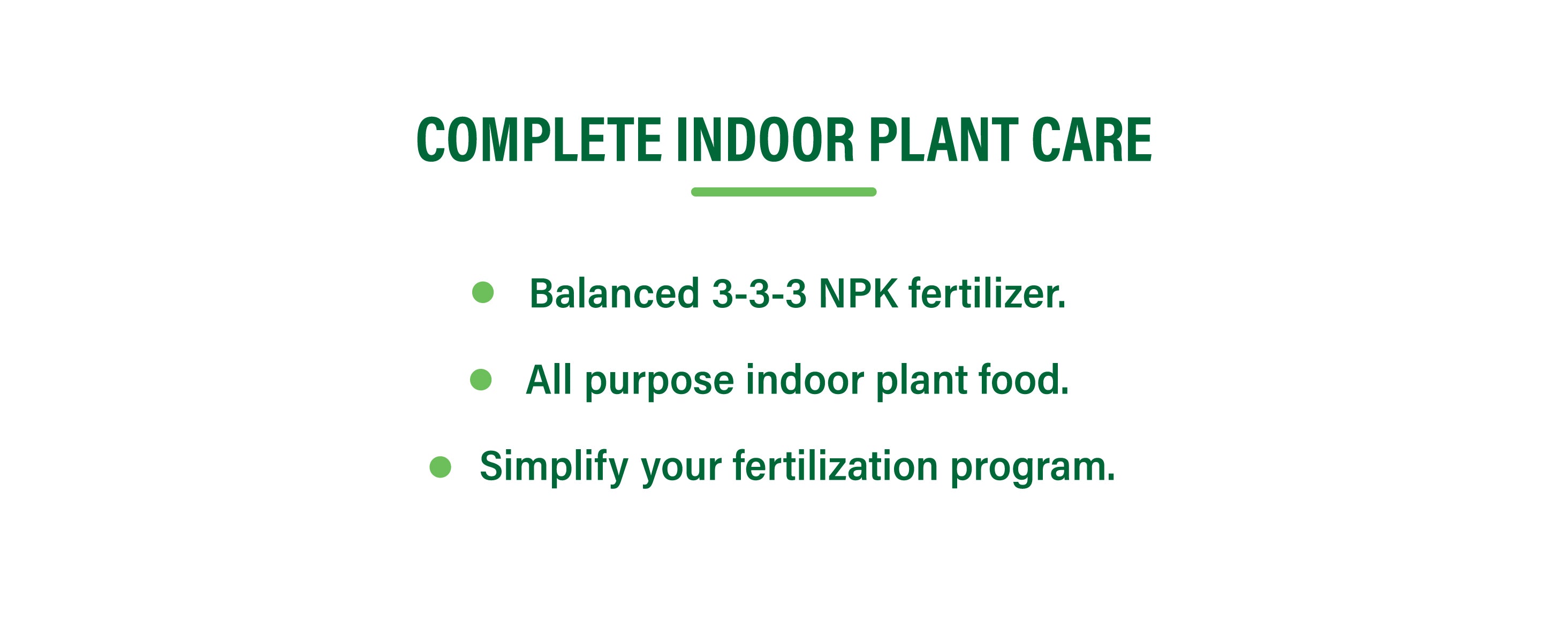 COMPLETE INDOOR PLANT CARE

- Balanced 3-3-3 NPK fertilizer.
- All purpose indoor plant food.
- Simplify your fertilization program.